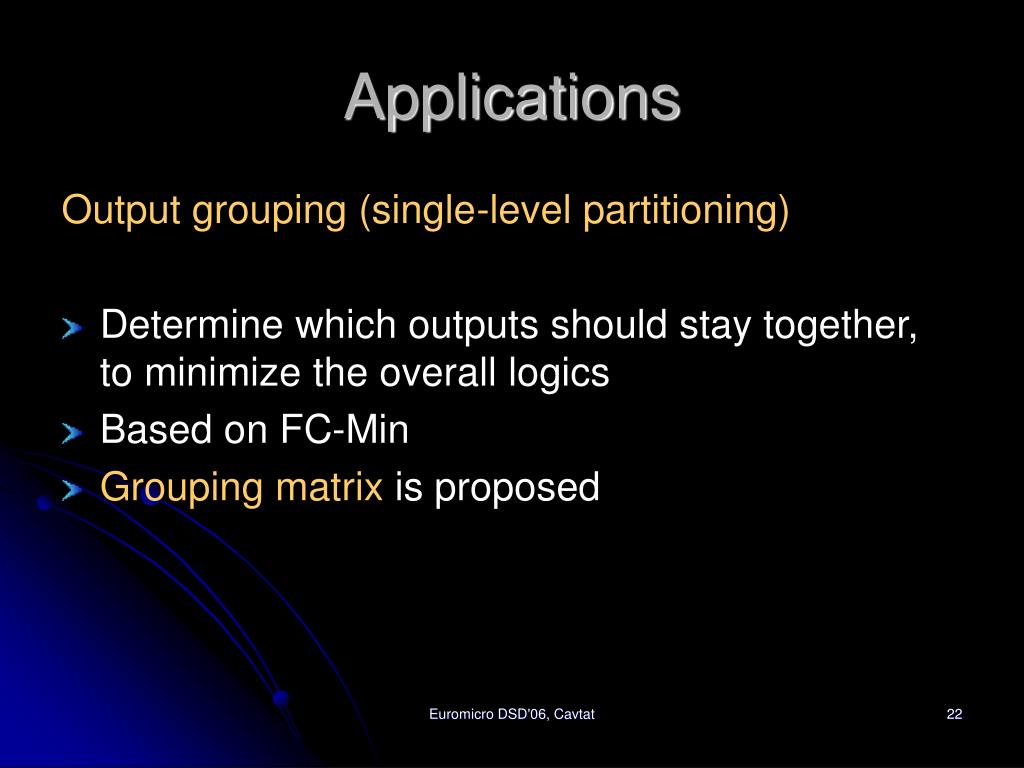 Applications

Output grouping (single-level partitioning)

Determine which outputs should stay together, to minimize the overall logics

Based on FC-Min

Grouping matrix is proposed

Euromicro DSD'06, Cavtat

22